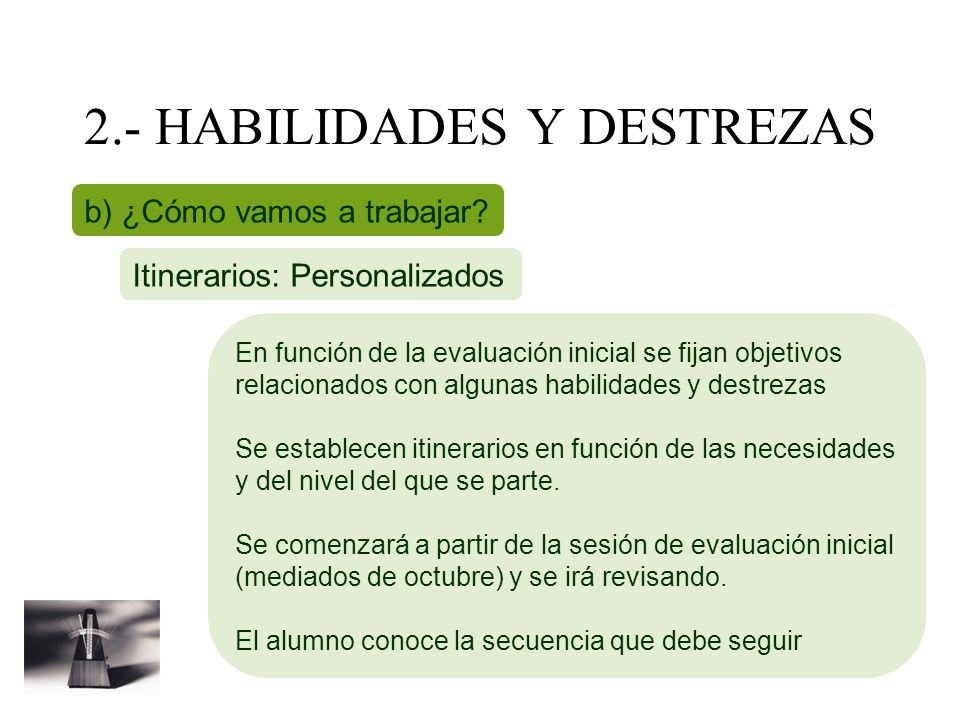 2.- HABILIDADES Y DESTREZAS

b) ¿Cómo vamos a trabajar?

Itinerarios: Personalizados

En función de la evaluación inicial se fijan objetivos relacionados con algunas habilidades y destrezas

Se establecen itinerarios en función de las necesidades y del nivel del que se parte.

Se comenzará a partir de la sesión de evaluación inicial (mediados de octubre) y se irá revisando.

El alumno conoce la secuencia que debe seguir